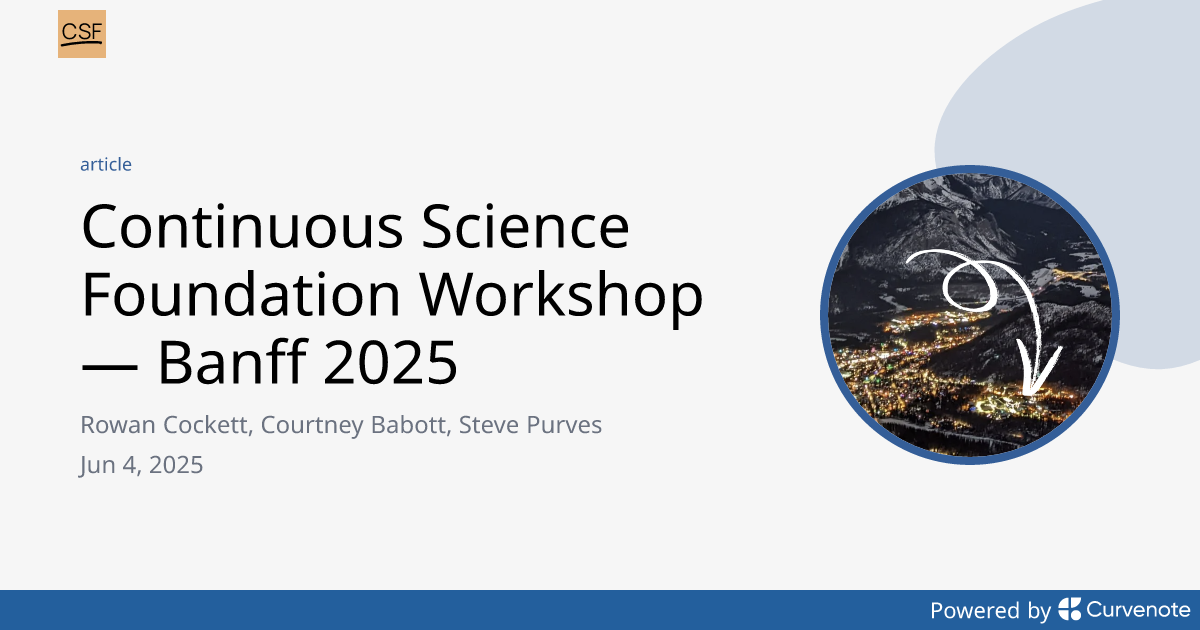 CSF

article

Continuous Science Foundation Workshop — Banff 2025

Rowan Cockett, Courtney Babott, Steve Purves

Jun 4, 2025

Powered by Curvenote